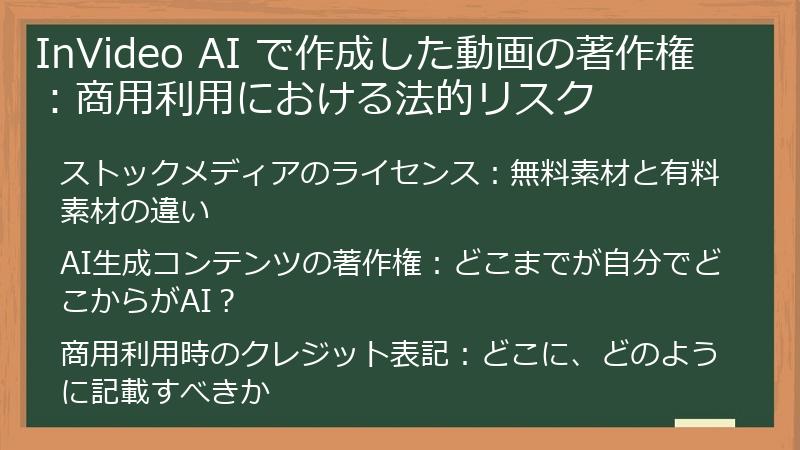 InVideo AI で作成した動画の著作権：商用利用における法的リスク

ストックメディアのライセンス：無料素材と有料素材の違い

AI生成コンテンツの著作権：どこまでが自分でどこからがAI？

商用利用時のクレジット表記：どこに、どのように記載すべきか